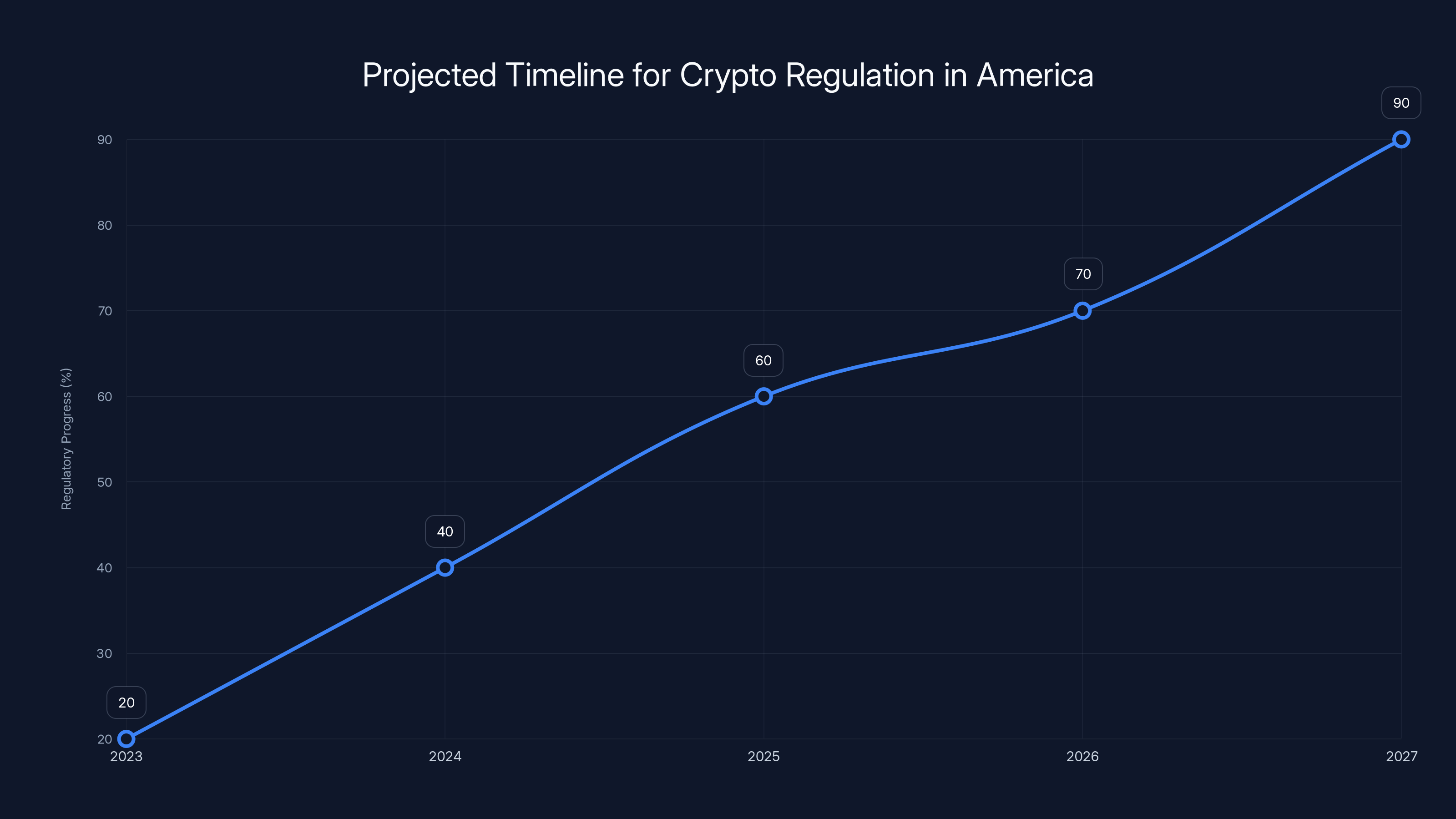 Projected Timeline for Crypto Regulation in America

Regulatory Progress (%)

90
80
70
60
50
40
30
20

20
40
60
70
90

2023
2024
2025
2026
2027